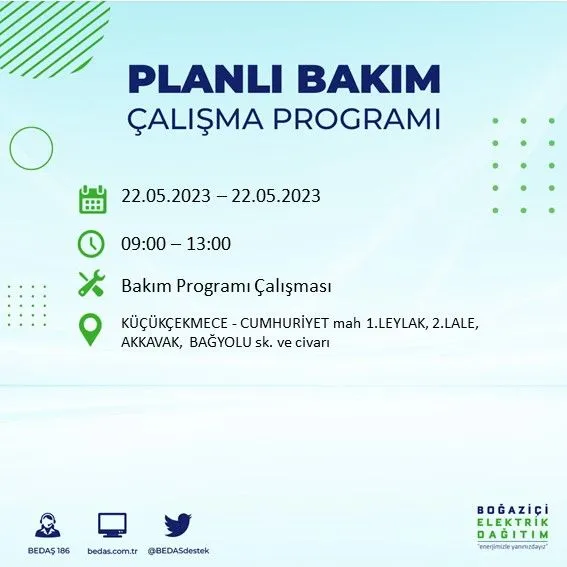 PLANLI BAKIM
ÇALIŞMA PROGRAMI

22.05.2023 – 22.05.2023

09:00 – 13:00

Bakım Programı Çalışması

KÜÇÜKÇEKMECE - CUMHURİYET mah 1.LEYLAK, 2.LALE, AKKAVAK, BAĞYOLU sk. ve civarı

BEDAŞ 186
bedas.com.tr
@BEDASdestek

BOĞAZİÇİ
ELEKTRİK
DAĞITIM
"enerjimizle yanınızdayız"